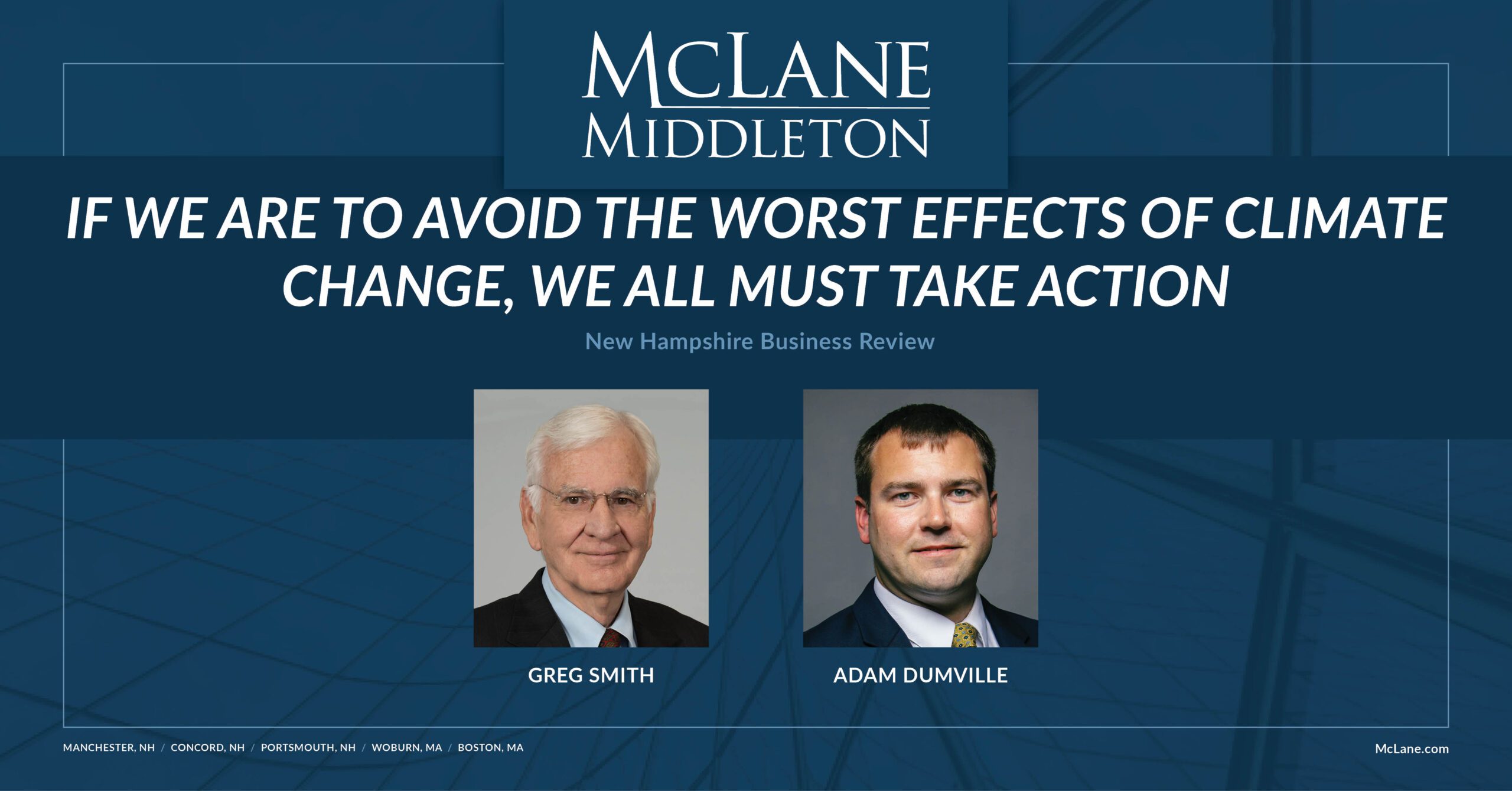 MCLANE
MIDDLETON

IF WE ARE TO AVOID THE WORST EFFECTS OF CLIMATE CHANGE, WE ALL MUST TAKE ACTION

New Hampshire Business Review

GREG SMITH

ADAM DUMVILLE

MANCHESTER, NH / CONCORD, NH / PORTSMOUTH, NH / WOBURN, MA / BOSTON, MA

McLane.com